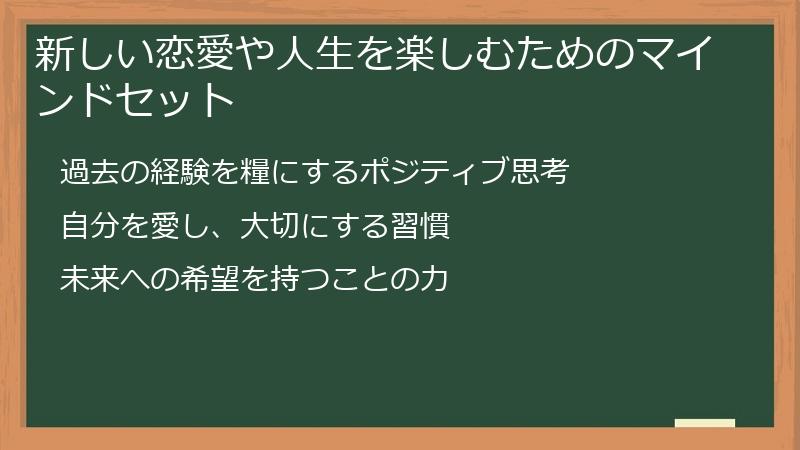 新しい恋愛や人生を楽しむためのマインドセット

過去の経験を糧にするポジティブ思考

自分を愛し、大切にする習慣

未来への希望を持つことの力